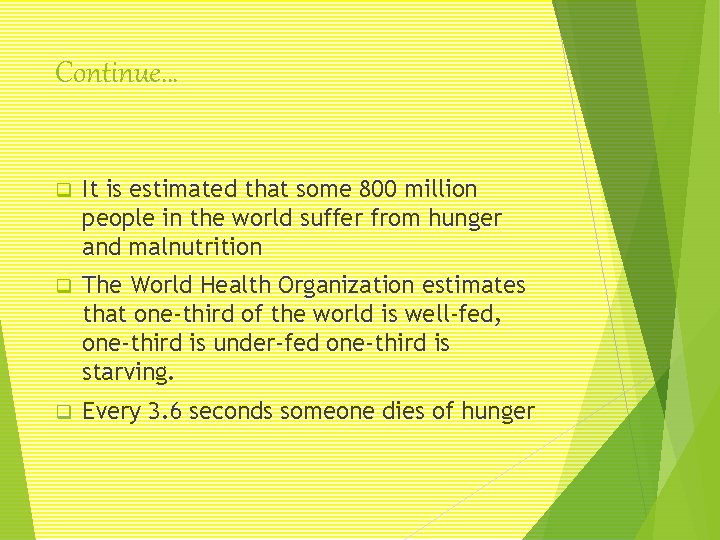 Continue…

❑ It is estimated that some 800 million people in the world suffer from hunger and malnutrition

❑ The World Health Organization estimates that one-third of the world is well-fed, one-third is under-fed one-third is starving.

❑ Every 3.6 seconds someone dies of hunger